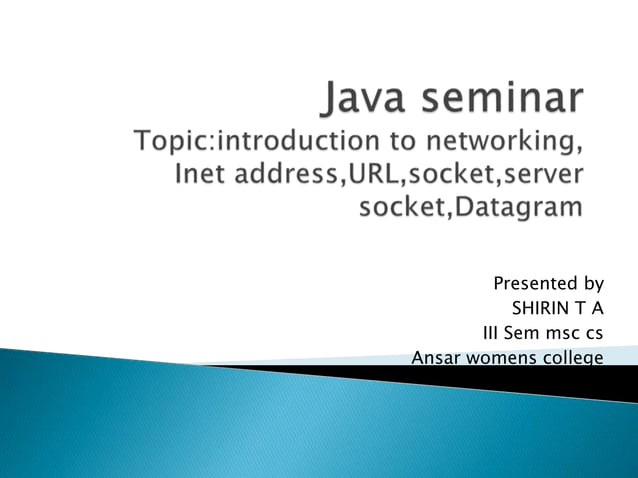 Java seminar
Topic:introduction to networking, Inet address,URL,socket,server socket,Datagram

Presented by
SHIRIN T A
III Sem msc cs
Ansar womens college